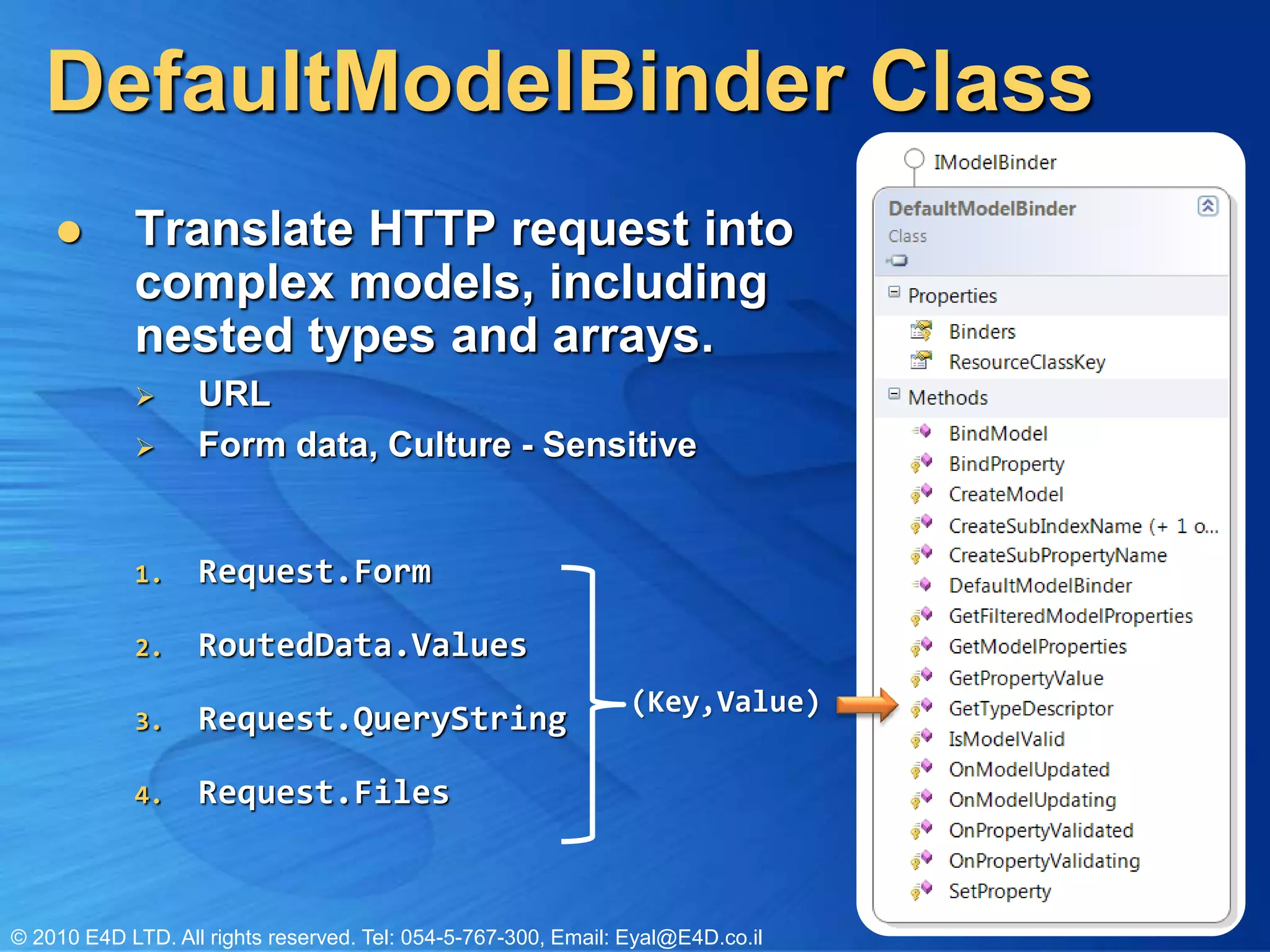 DefaultModelBinder Class

● Translate HTTP request into complex models, including nested types and arrays.

➢ URL

➢ Form data, Culture - Sensitive

1. Request.Form

2. RoutedData.Values

3. Request.QueryString

4. Request.Files

(Key,Value)

IModelBinder

DefaultModelBinder
Class

Properties
Binders
ResourceClassKey

Methods
BindModel
BindProperty
CreateModel
CreateSubIndexName (+ 1 o...
CreateSubPropertyName
DefaultModelBinder
GetFilteredModelProperties
GetModelProperties
GetPropertyValue
GetTypeDescriptor
IsModelValid
OnModelUpdated
OnModelUpdating
OnPropertyValidated
OnPropertyValidating
SetProperty

© 2010 E4D LTD. All rights reserved. Tel: 054-5-767-300, Email: Eyal@E4D.co.il